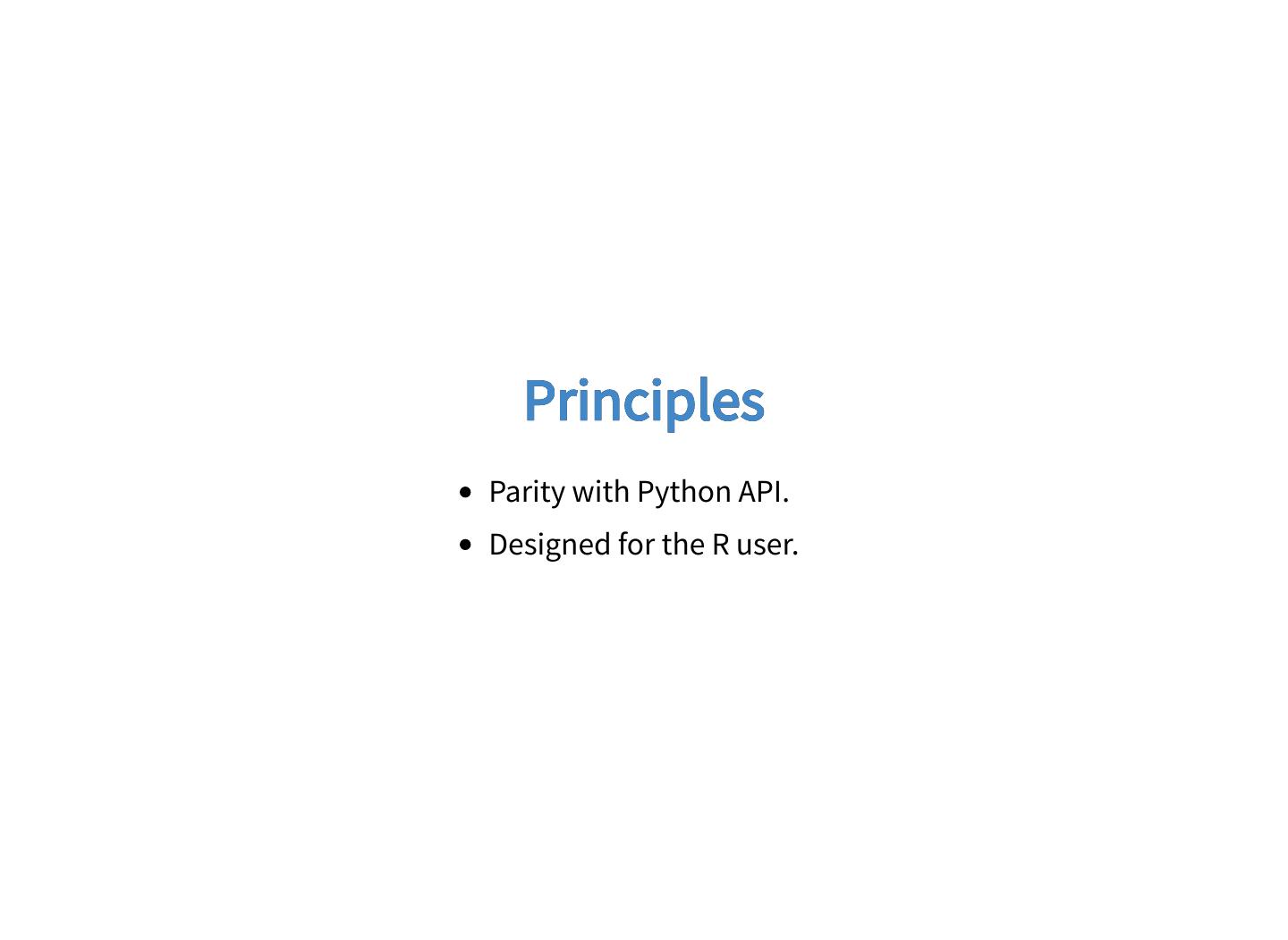 Principles

- Parity with Python API.
- Designed for the R user.